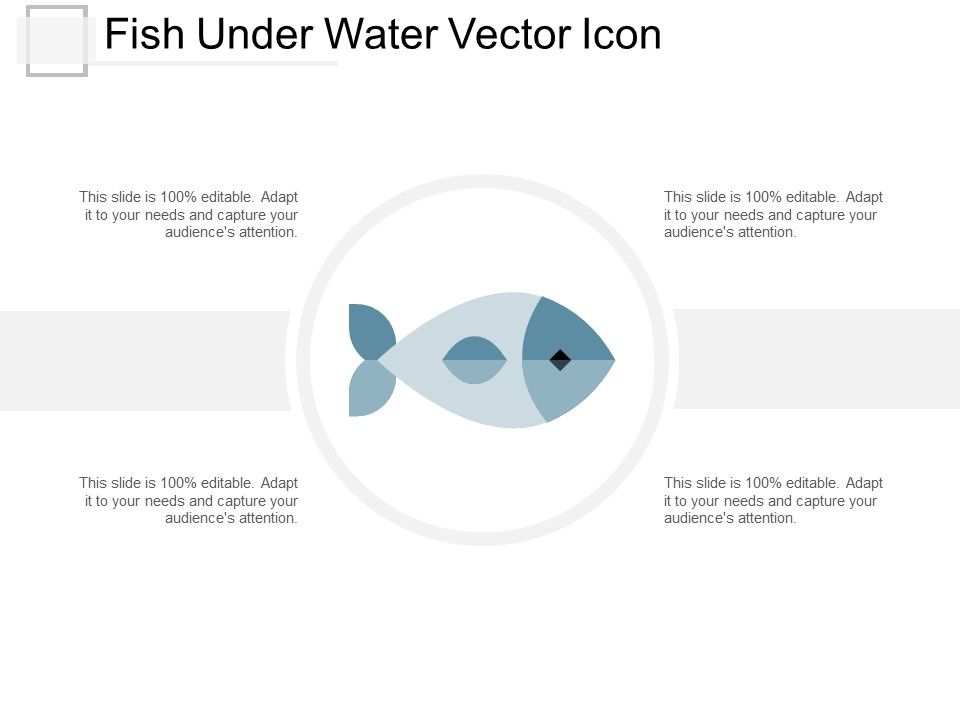 Fish Under Water Vector Icon

This slide is 100% editable. Adapt it to your needs and capture your audience's attention.

This slide is 100% editable. Adapt it to your needs and capture your audience's attention.

This slide is 100% editable. Adapt it to your needs and capture your audience's attention.

This slide is 100% editable. Adapt it to your needs and capture your audience's attention.